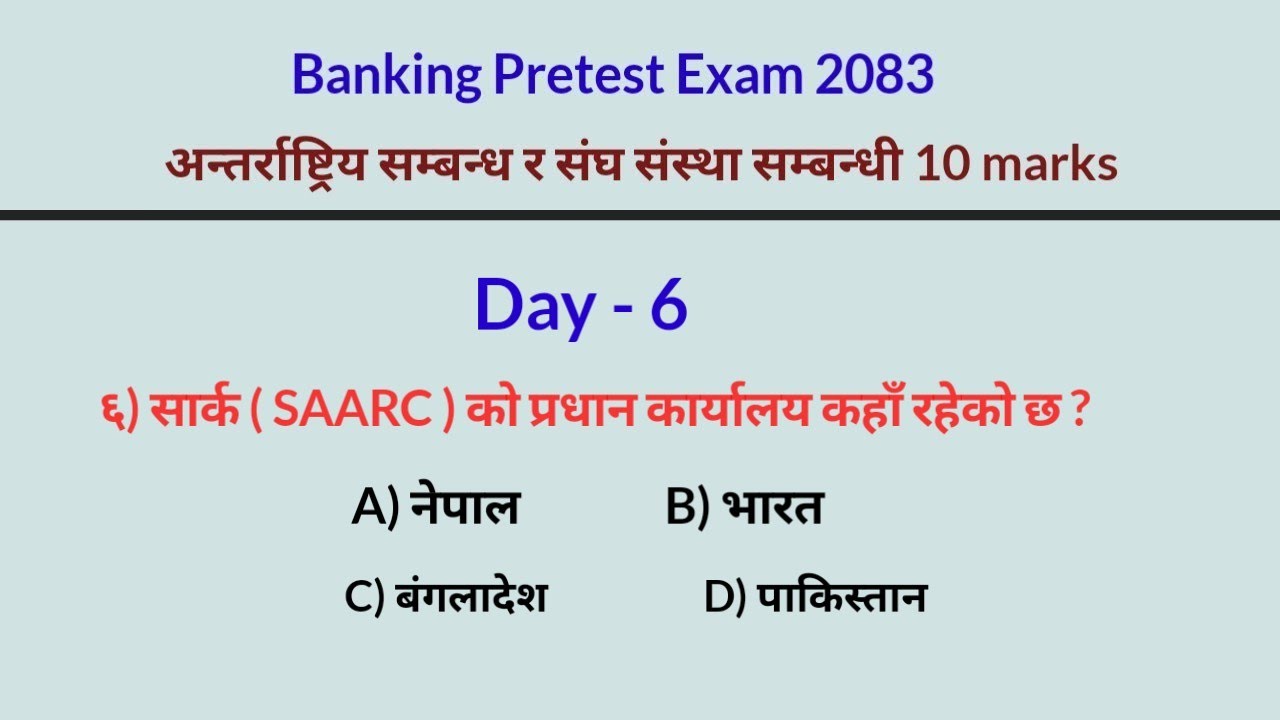 Banking Pretest Exam 2083

अन्तर्राष्ट्रिय सम्बन्ध र संघ संस्था सम्बन्धी 10 marks

Day - 6

६) सार्क ( SAARC ) को प्रधान कार्यालय कहाँ रहेको छ ?

A) नेपाल B) भारत

C) बंगलादेश D) पाकिस्तान